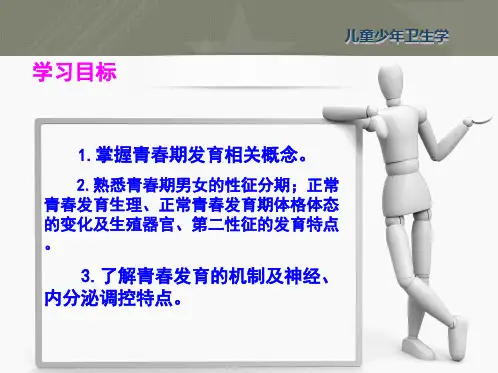 儿童少年卫生学

学习目标

1. 掌握青春期发育相关概念。

2. 熟悉青春期男女的性征分期；正常青春发育生理、正常青春发育期体格体态的变化及生殖器官、第二性征的发育特点。

3. 了解青春发育的机制及神经、内分泌调控特点。